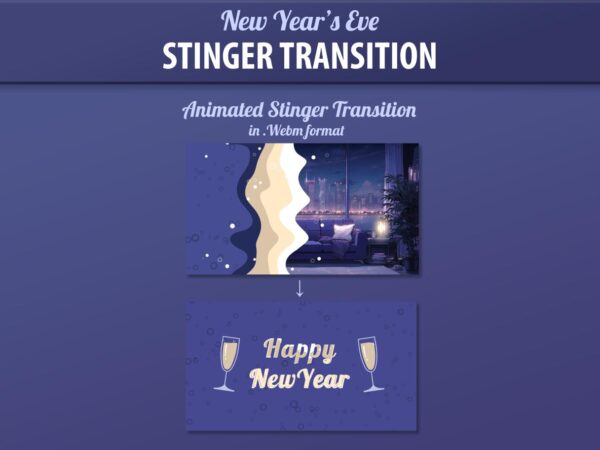 New Year's Eve
STINGER TRANSITION

Animated Stinger Transition
in .Webm format

↓

Happy
New Year